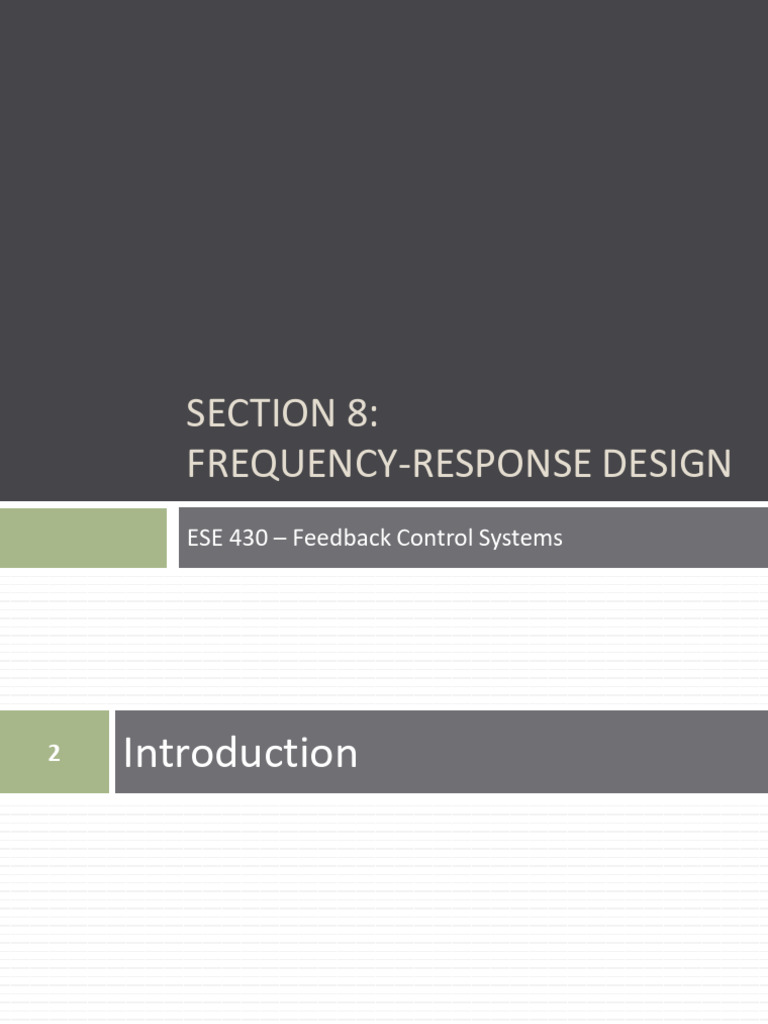 SECTION 8:
FREQUENCY-RESPONSE DESIGN

ESE 430 – Feedback Control Systems

2

Introduction